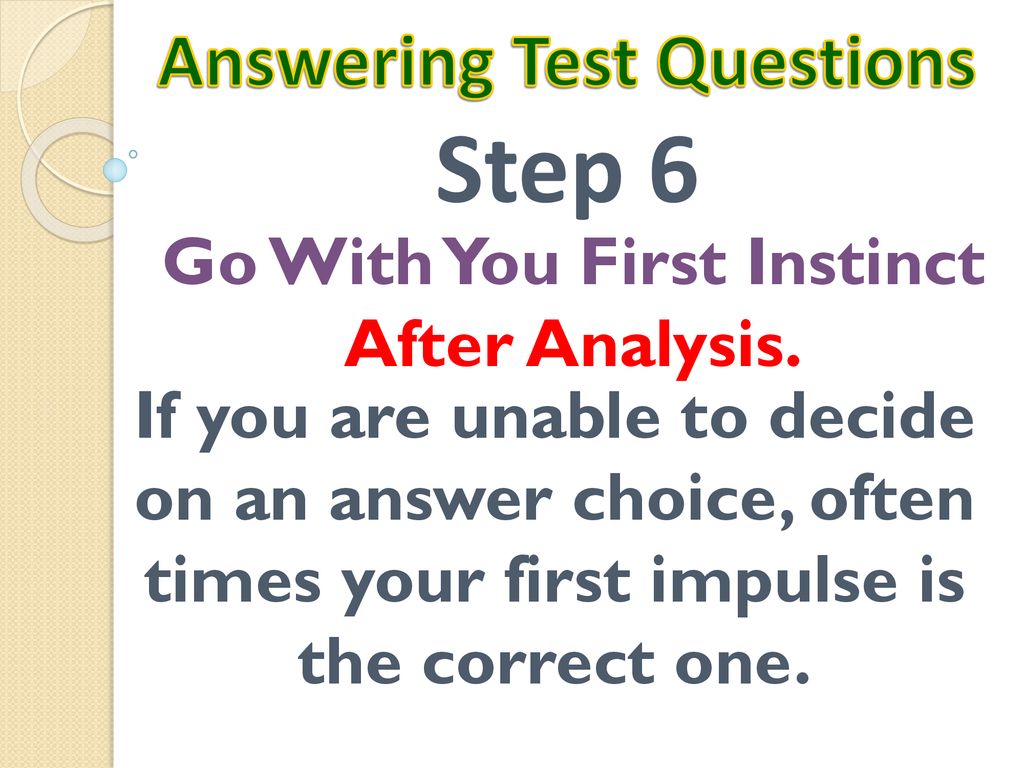 Answering Test Questions

Step 6

Go With You First Instinct After Analysis.

If you are unable to decide on an answer choice, often times your first impulse is the correct one.